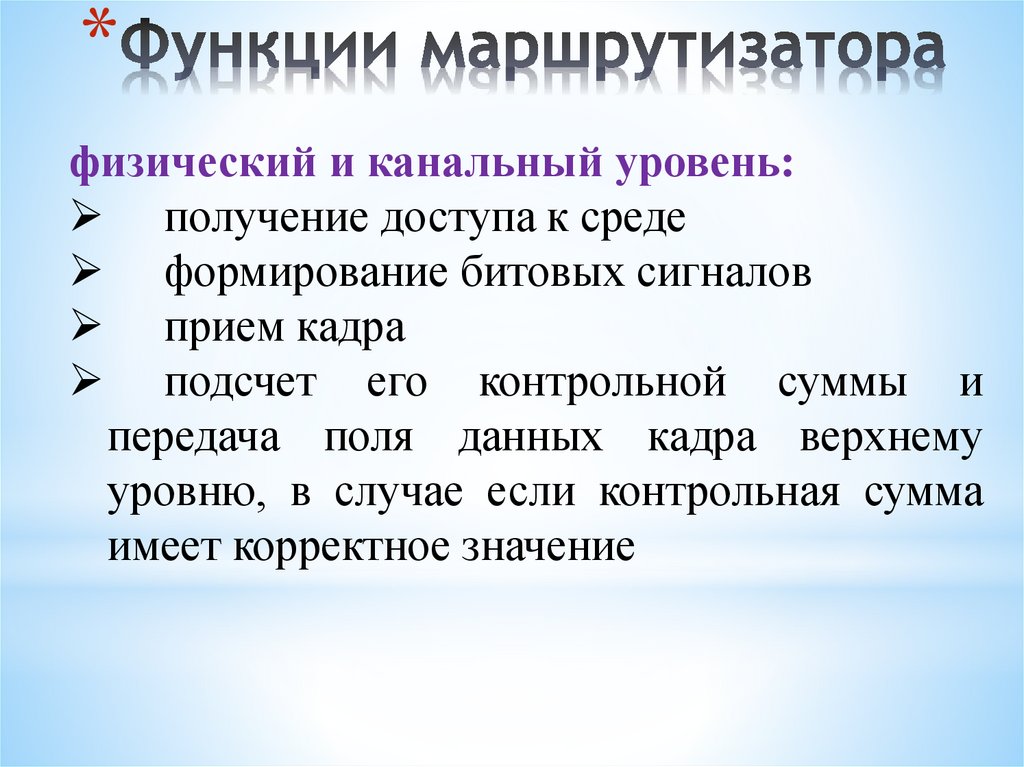 *Функции маршрутизатора

физический и канальный уровень:
➢ получение доступа к среде
➢ формирование битовых сигналов
➢ прием кадра
➢ подсчет его контрольной суммы и передача поля данных кадра верхнему уровню, в случае если контрольная сумма имеет корректное значение